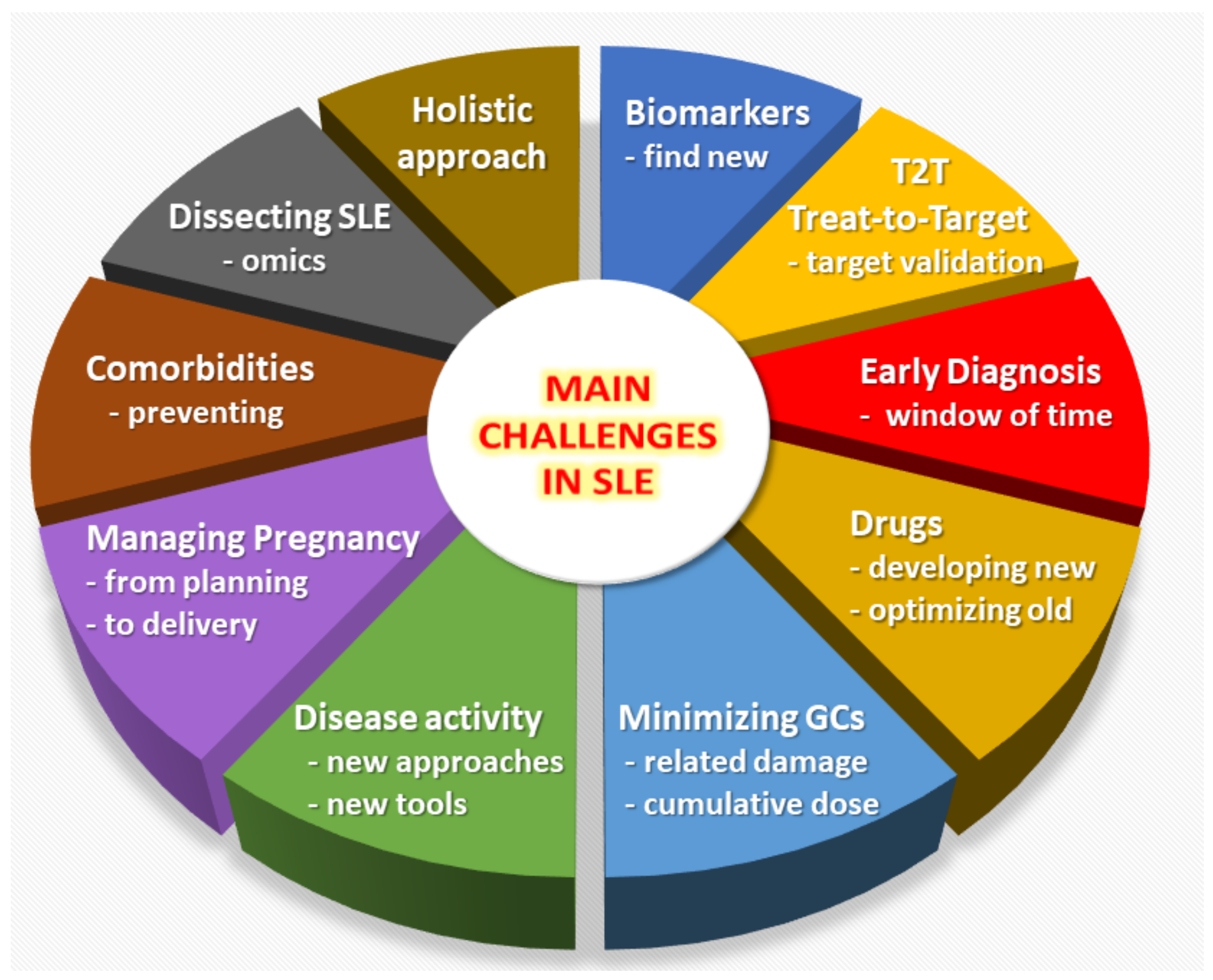 MAIN CHALLENGES IN SLE

Biomarkers
- find new

T2T
Treat-to-Target
- target validation

Early Diagnosis
- window of time

Drugs
- developing new
- optimizing old

Minimizing GCs
- related damage
- cumulative dose

Disease activity
- new approaches
- new tools

Managing Pregnancy
- from planning
- to delivery

Comorbidities
- preventing

Dissecting SLE
- omics

Holistic approach